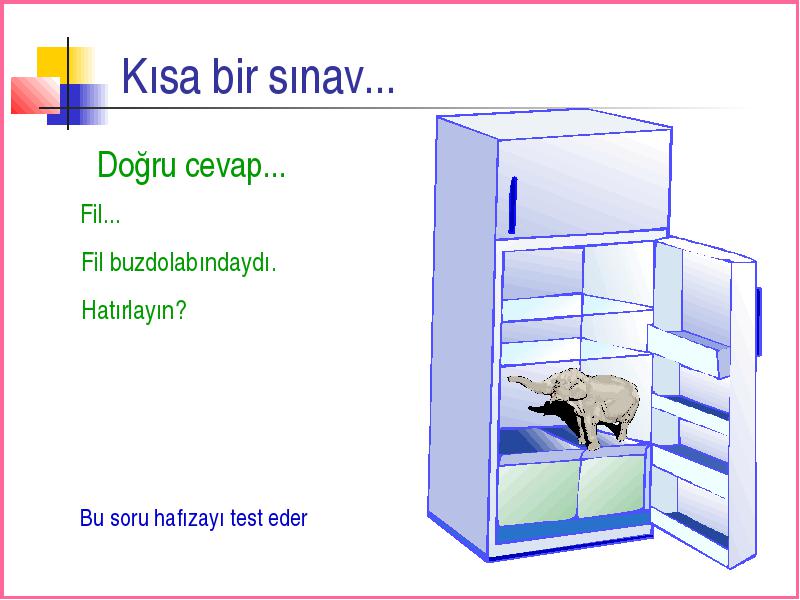 Kısa bir sınav...

Doğru cevap...

Fil...

Fil buzdolabındaydı.

Hatırlayın?

Bu soru hafızayı test eder